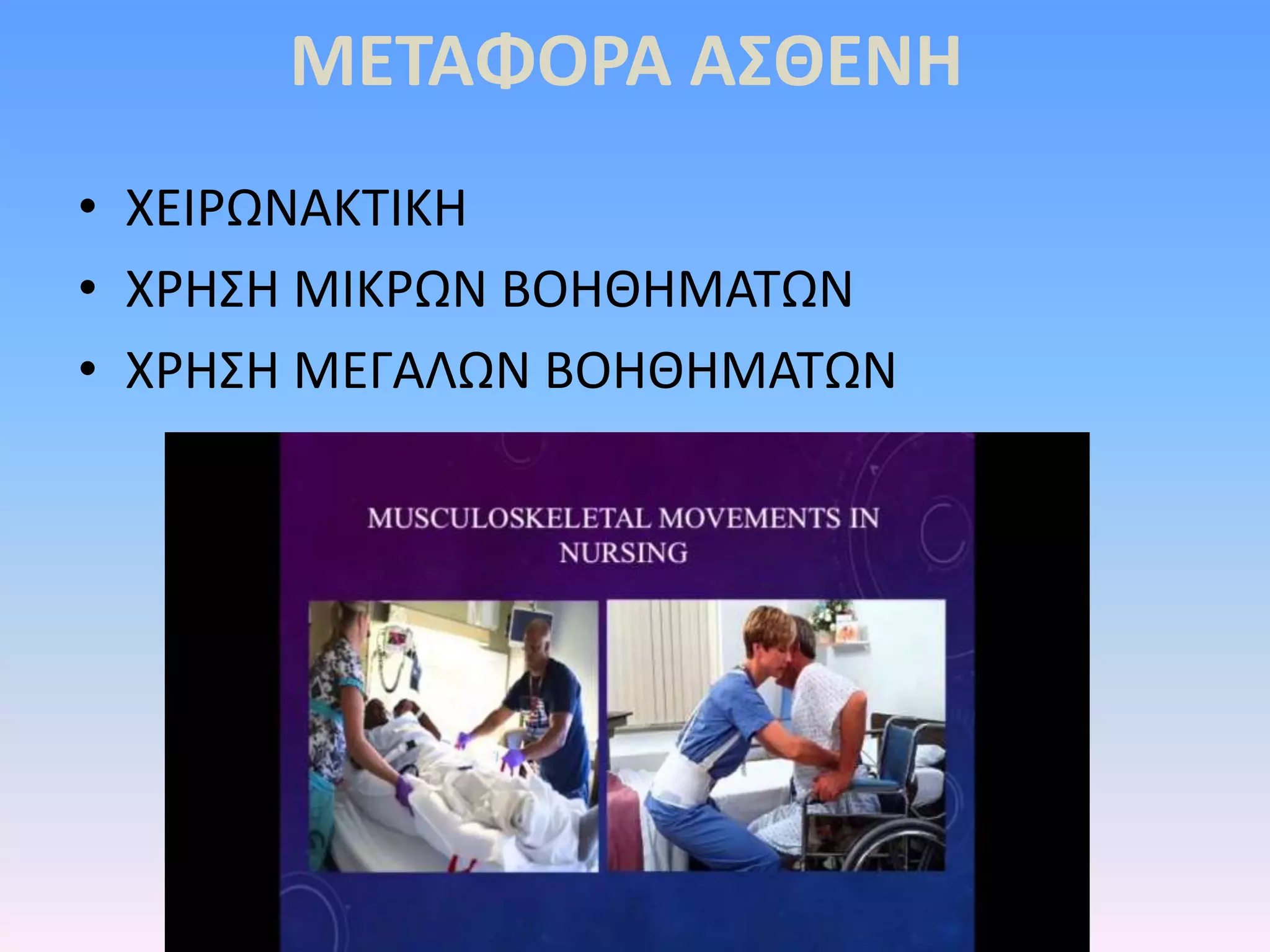 ΜΕΤΑΦΟΡΑ ΑΣΘΕΝΗ

• ΧΕΙΡΩΝΑΚΤΙΚΗ
• ΧΡΗΣΗ ΜΙΚΡΩΝ ΒΟΗΘΗΜΑΤΩΝ
• ΧΡΗΣΗ ΜΕΓΑΛΩΝ ΒΟΗΘΗΜΑΤΩΝ

MUSCULOSKELETAL MOVEMENTS IN NURSING